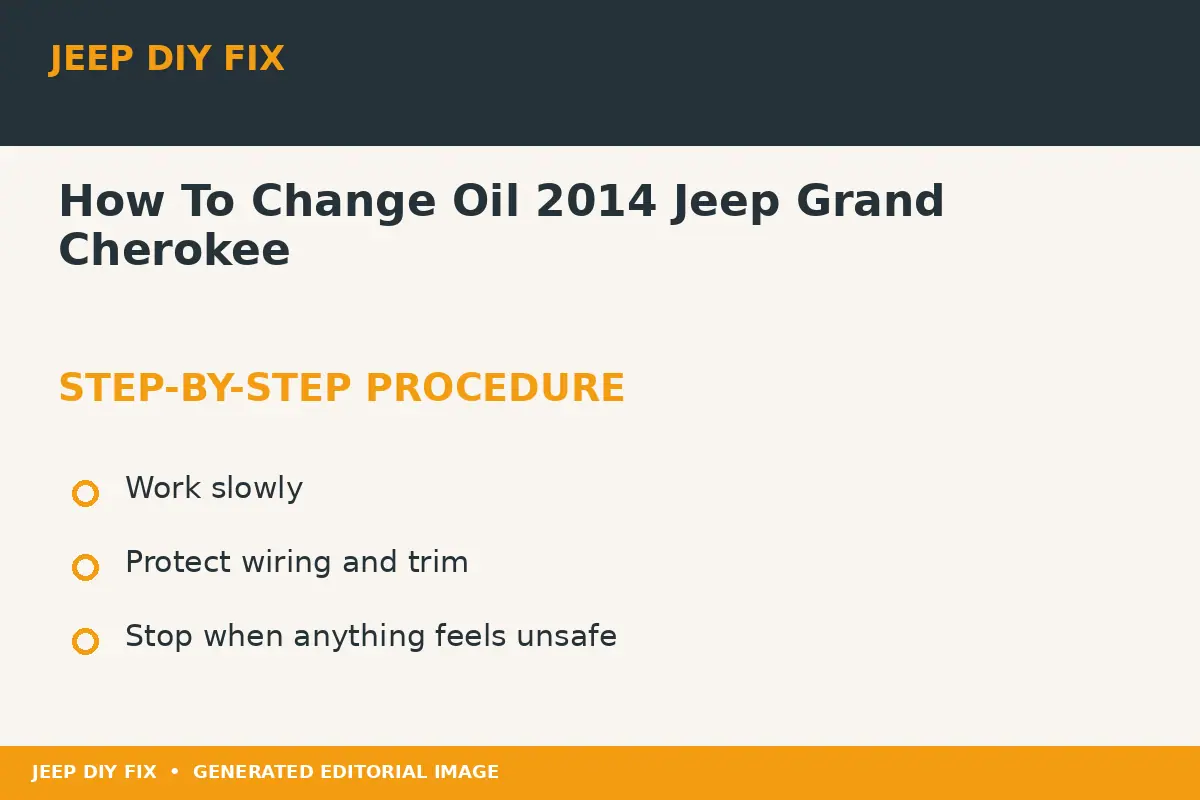 JEEP DIY FIX

How To Change Oil 2014 Jeep Grand Cherokee

STEP-BY-STEP PROCEDURE

Work slowly

Protect wiring and trim

Stop when anything feels unsafe

JEEP DIY FIX • GENERATED EDITORIAL IMAGE